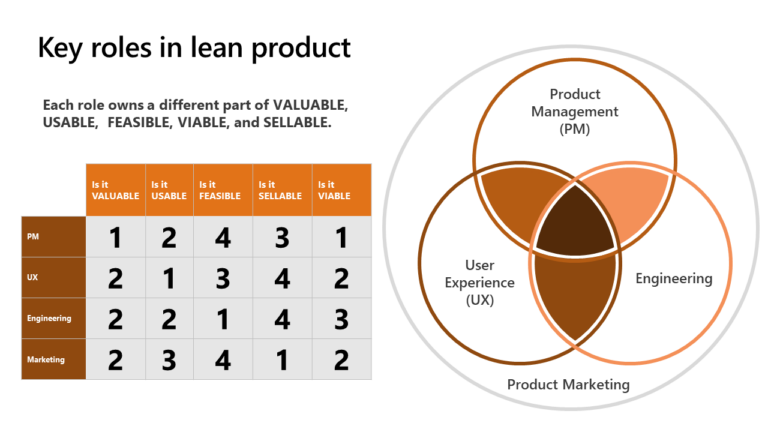 Key roles in lean product

Each role owns a different part of VALUABLE, USABLE, FEASIBLE, VIABLE, and SELLABLE.

| | Is it VALUABLE | Is it USABLE | Is it FEASIBLE | Is it SELLABLE | Is it VIABLE |
|---|---|---|---|---|---|
| PM | 1 | 2 | 4 | 3 | 1 |
| UX | 2 | 1 | 3 | 4 | 2 |
| Engineering | 2 | 2 | 1 | 4 | 3 |
| Marketing | 2 | 3 | 4 | 1 | 2 |

Product Management (PM)

User Experience (UX)

Engineering

Product Marketing